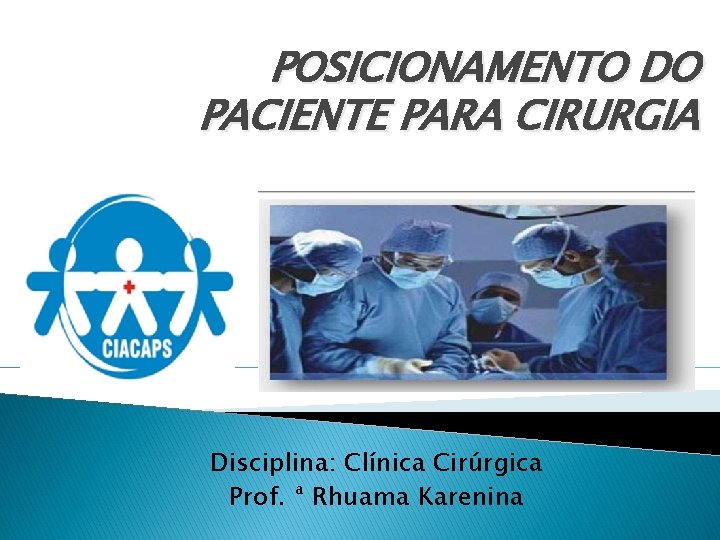 POSICIONAMENTO DO PACIENTE PARA CIRURGIA

CIACAPS

Disciplina: Clínica Cirúrgica
Prof. ª Rhuama Karenina